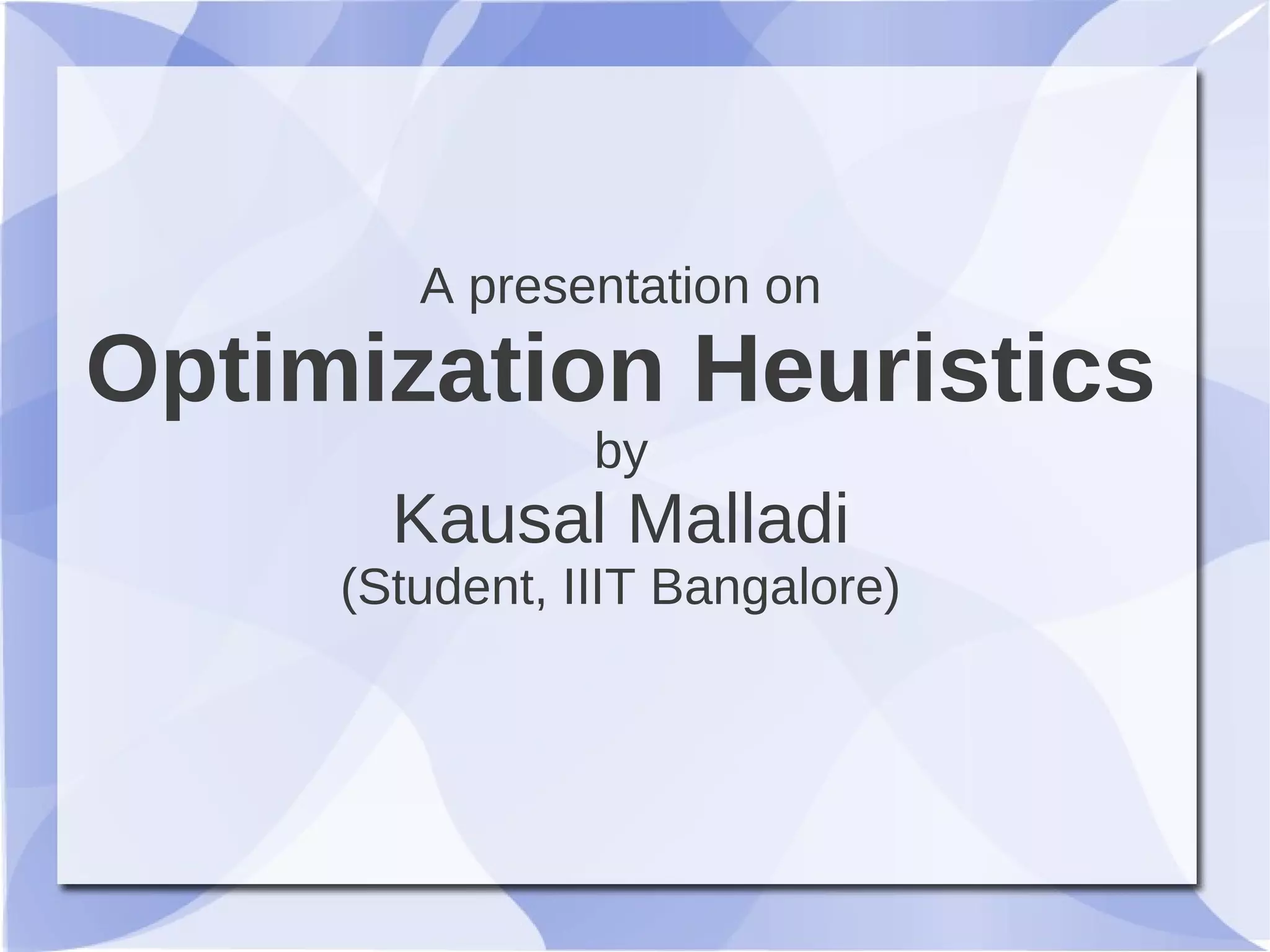 A presentation on

Optimization Heuristics

by

Kausal Malladi

(Student, IIIT Bangalore)